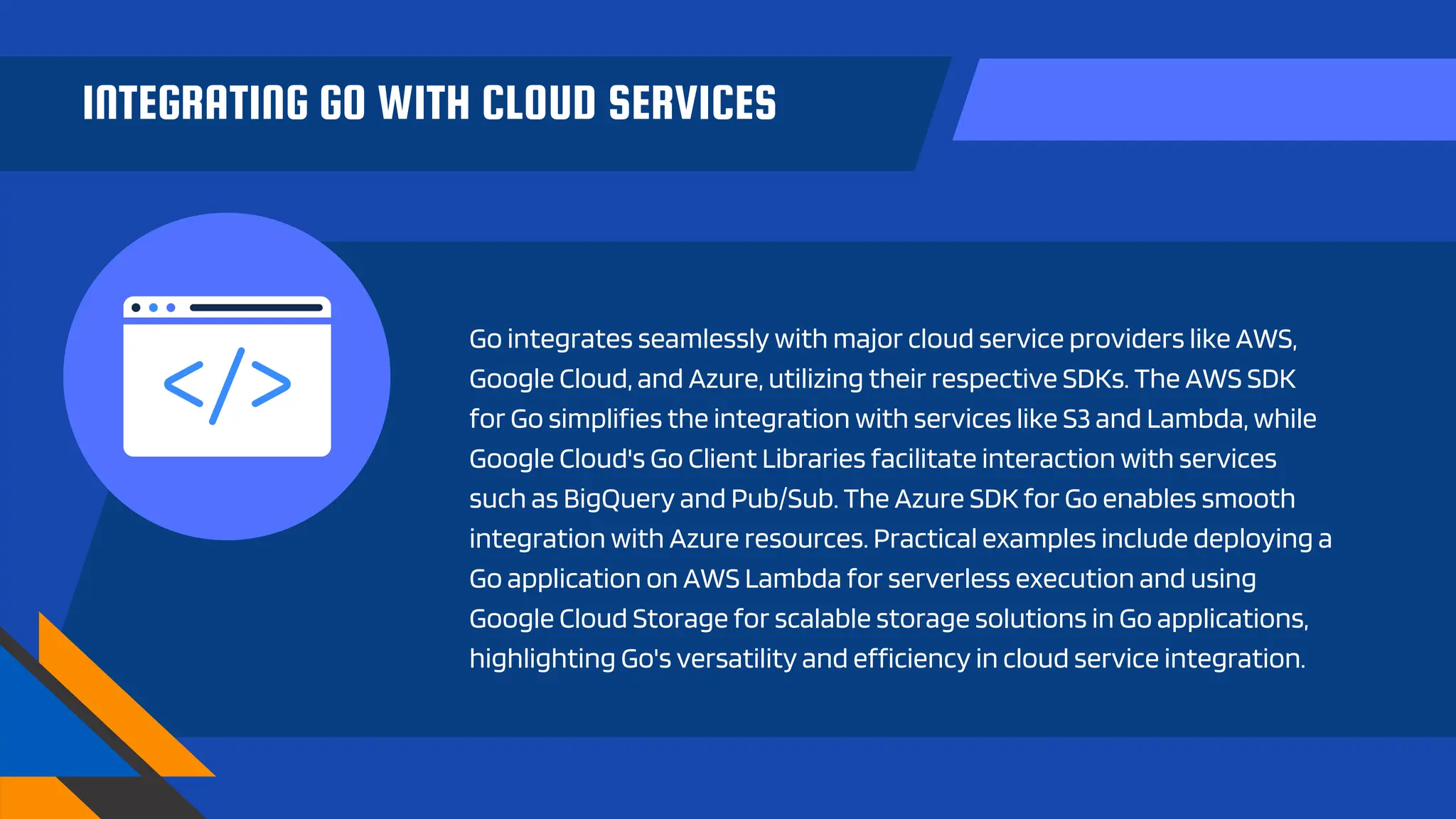 INTEGRATING GO WITH CLOUD SERVICES

</>

Go integrates seamlessly with major cloud service providers like AWS, Google Cloud, and Azure, utilizing their respective SDKs. The AWS SDK for Go simplifies the integration with services like S3 and Lambda, while Google Cloud's Go Client Libraries facilitate interaction with services such as BigQuery and Pub/Sub. The Azure SDK for Go enables smooth integration with Azure resources. Practical examples include deploying a Go application on AWS Lambda for serverless execution and using Google Cloud Storage for scalable storage solutions in Go applications, highlighting Go's versatility and efficiency in cloud service integration.